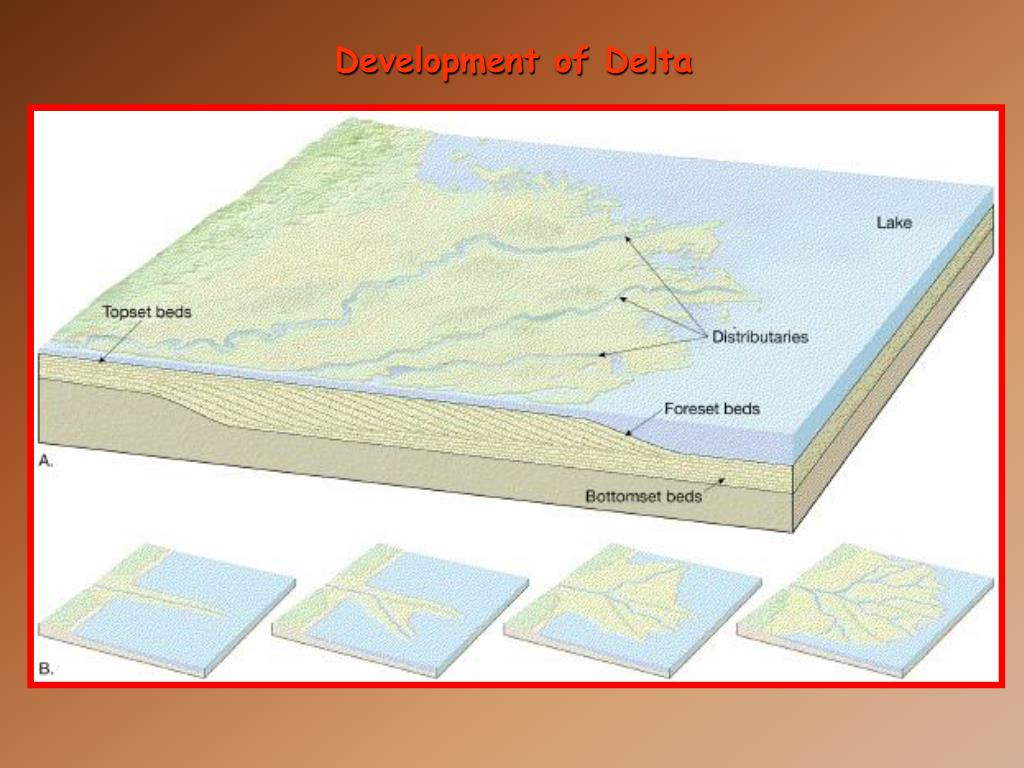 Development of Delta

Lake

Topset beds

Distributaries

Foreset beds

A.

Bottomset beds

B.